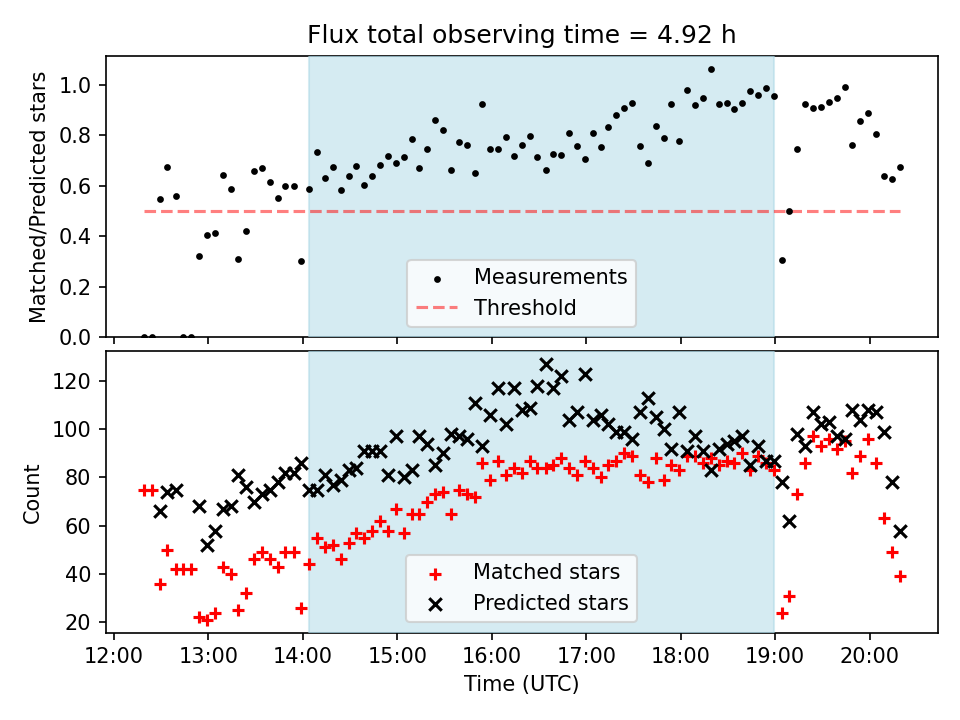 Flux total observing time = 4.92 h

Matched/Predicted stars

1.0
0.8
0.6
0.4
0.2
0.0

Measurements
Threshold

Count

120
100
80
60
40
20

Matched stars
Predicted stars

12:00
13:00
14:00
15:00
16:00
17:00
18:00
19:00
20:00

Time (UTC)